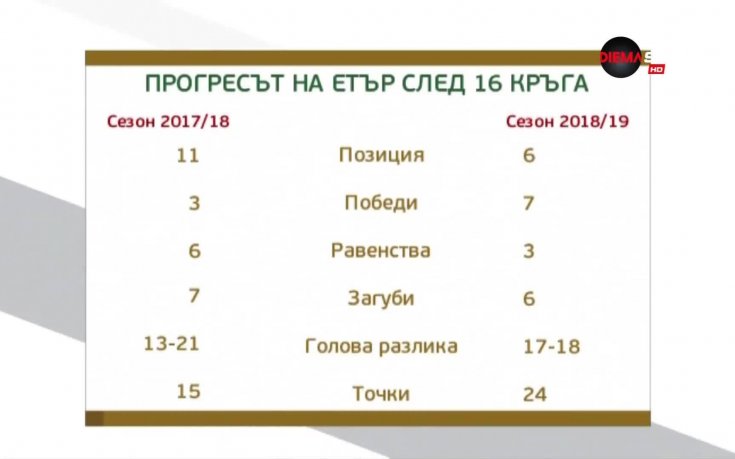 DIEMA S HD

ПРОГРЕСЪТ НА ЕТЪР СЛЕД 16 КРЪГА

| Сезон 2017/18 | | Сезон 2018/19 |
|---|---|---|
| 11 | Позиция | 6 |
| 3 | Победи | 7 |
| 6 | Равенства | 3 |
| 7 | Загуби | 6 |
| 13-21 | Голова разлика | 17-18 |
| 15 | Точки | 24 |